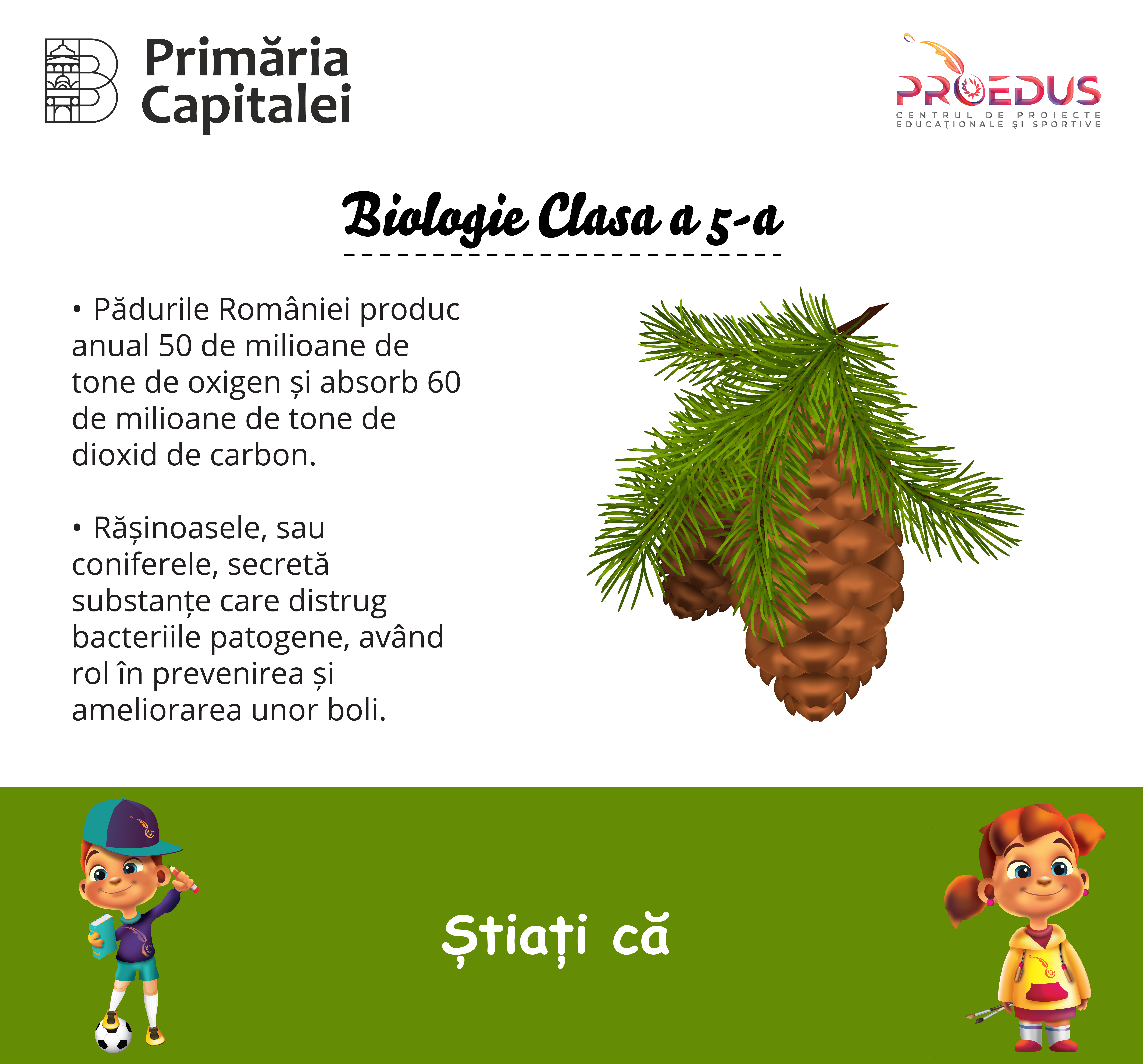 Primăria Capitalei

PROEDUS
CENTRUL DE PROIECTE EDUCAȚIONALE ȘI SPORTIVE

Biologie Clasa a 5-a

• Pădurile României produc anual 50 de milioane de tone de oxigen și absorb 60 de milioane de tone de dioxid de carbon.

• Rășinoasele, sau coniferele, secretă substanțe care distrug bacteriile patogene, având rol în prevenirea și ameliorarea unor boli.

Știați că